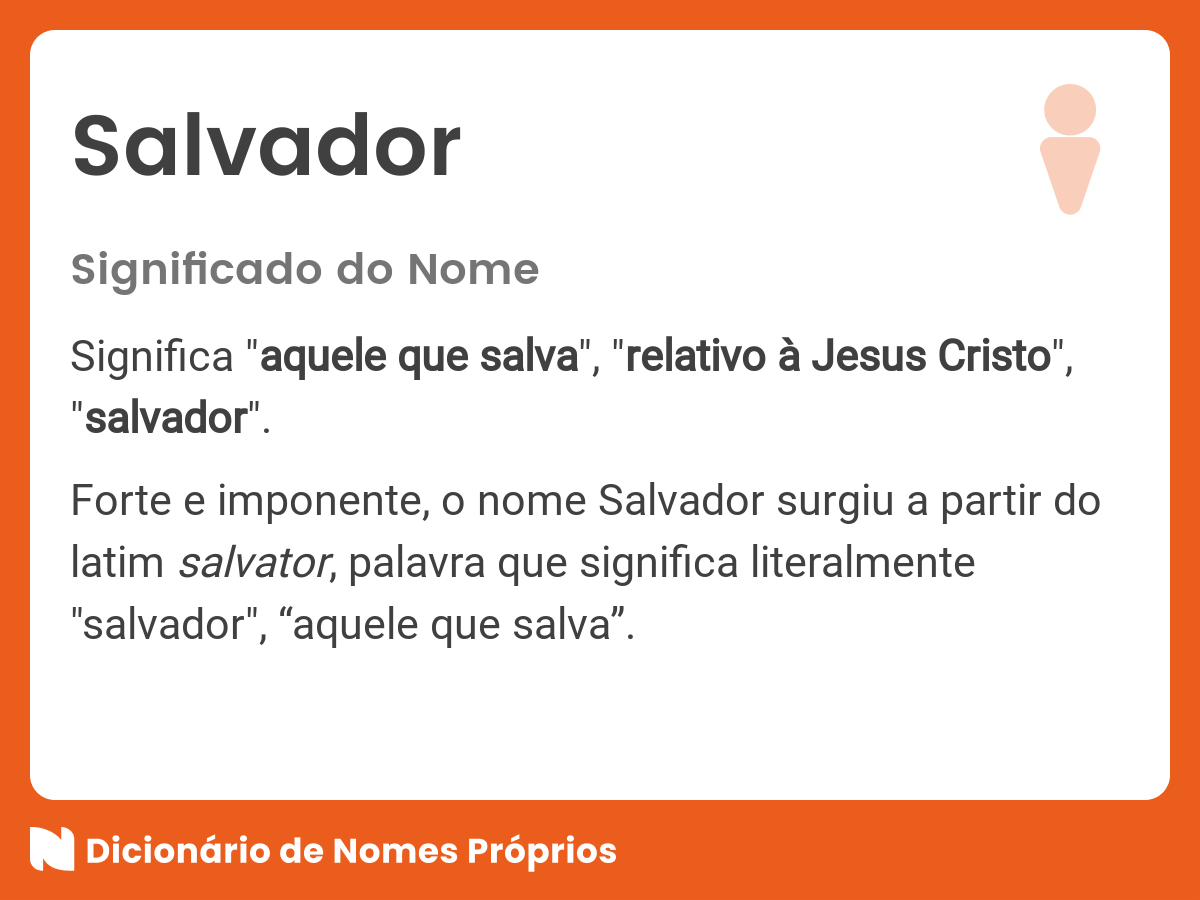 Salvador

Significado do Nome

Significa "aquele que salva", "relativo à Jesus Cristo", "salvador".

Forte e imponente, o nome Salvador surgiu a partir do latim salvator, palavra que significa literalmente "salvador", “aquele que salva”.

Dicionário de Nomes Próprios